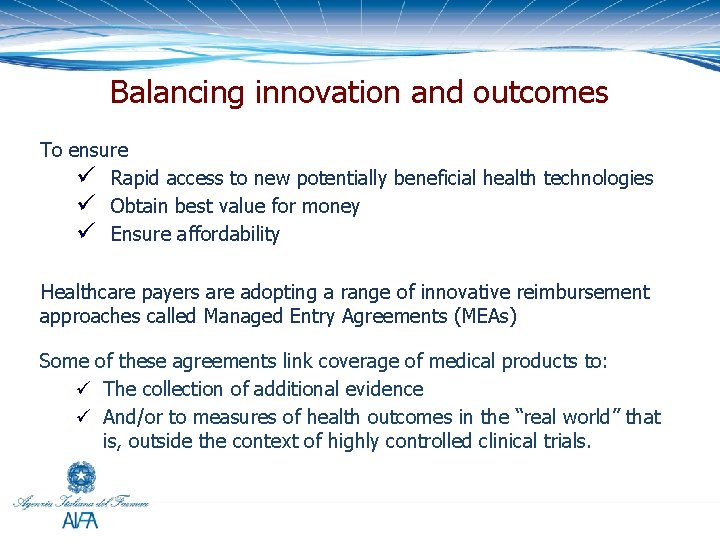 Balancing innovation and outcomes

To ensure
✓ Rapid access to new potentially beneficial health technologies
✓ Obtain best value for money
✓ Ensure affordability

Healthcare payers are adopting a range of innovative reimbursement approaches called Managed Entry Agreements (MEAs)

Some of these agreements link coverage of medical products to:
✓ The collection of additional evidence
✓ And/or to measures of health outcomes in the "real world" that is, outside the context of highly controlled clinical trials.

Agenzia Italiana del Farmaco
AIFA